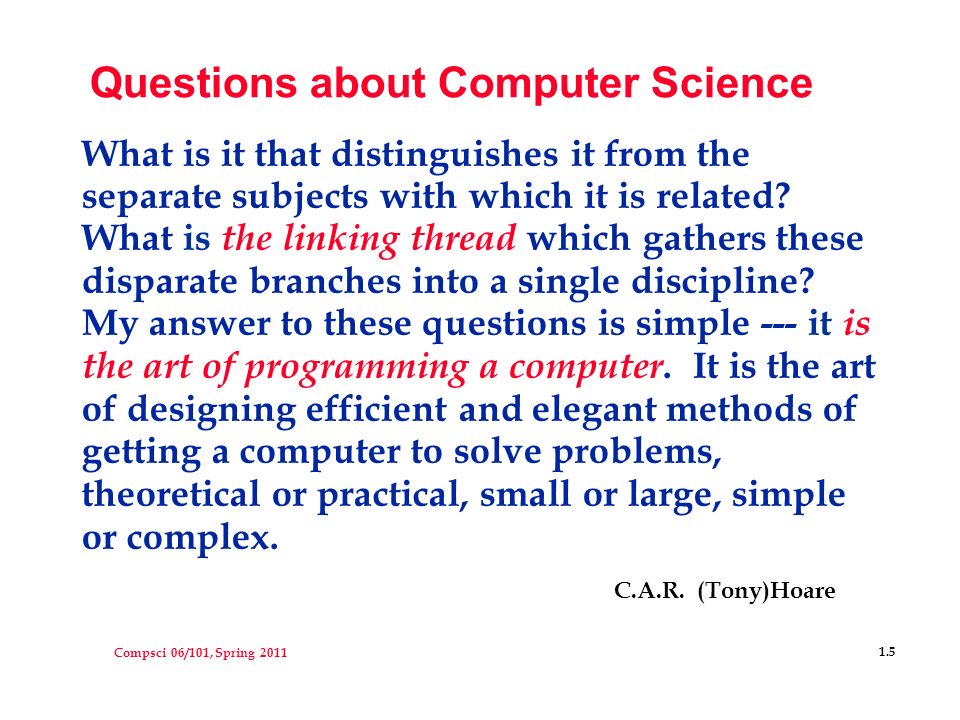 Questions about Computer Science

What is it that distinguishes it from the separate subjects with which it is related? What is the linking thread which gathers these disparate branches into a single discipline? My answer to these questions is simple --- it is the art of programming a computer. It is the art of designing efficient and elegant methods of getting a computer to solve problems, theoretical or practical, small or large, simple or complex.

C.A.R. (Tony)Hoare

Compsci 06/101, Spring 2011

1.5